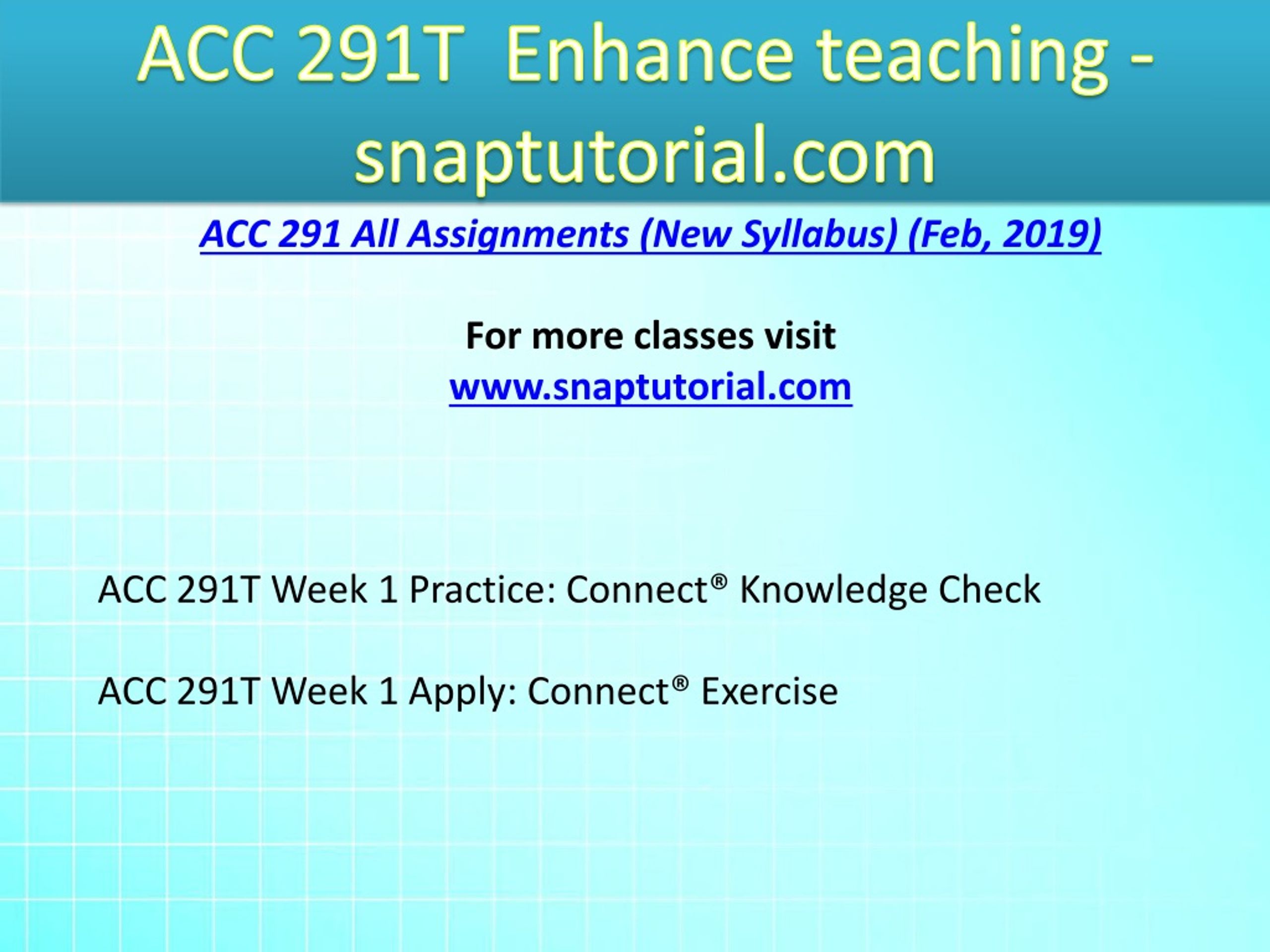 ACC 291T Enhance teaching - snaptutorial.com

ACC 291 All Assignments (New Syllabus) (Feb, 2019)

For more classes visit
www.snaptutorial.com

ACC 291T Week 1 Practice: Connect® Knowledge Check

ACC 291T Week 1 Apply: Connect® Exercise